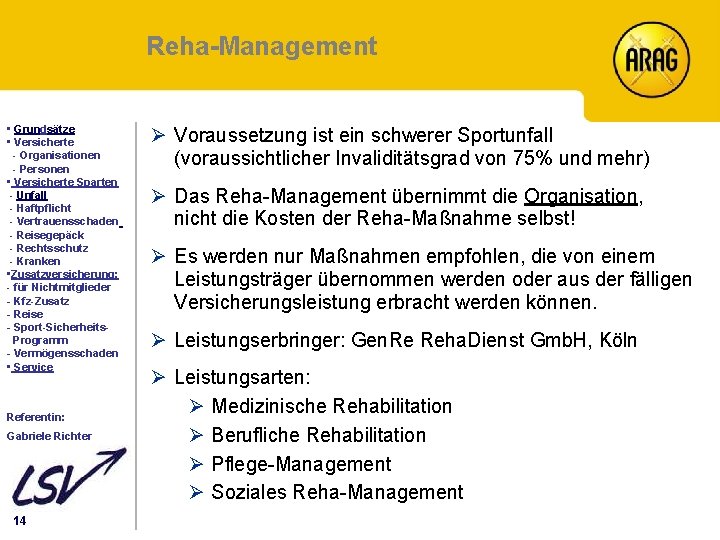 Reha-Management

ARAG

▪ Grundsätze
▪ Versicherte
- Organisationen
- Personen
▪ Versicherte Sparten
- Unfall
- Haftpflicht
- Vertrauensschaden
- Reisegepäck
- Rechtsschutz
- Kranken
▪ Zusatzversicherung:
- für Nichtmitglieder
- Kfz-Zusatz
- Reise
- Sport-Sicherheits-Programm
- Vermögensschaden
▪ Service

Referentin:
Gabriele Richter

LSV

14

➢ Voraussetzung ist ein schwerer Sportunfall (voraussichtlicher Invaliditätsgrad von 75% und mehr)

➢ Das Reha-Management übernimmt die Organisation, nicht die Kosten der Reha-Maßnahme selbst!

➢ Es werden nur Maßnahmen empfohlen, die von einem Leistungsträger übernommen werden oder aus der fälligen Versicherungsleistung erbracht werden können.

➢ Leistungserbringer: GenRe RehaDienst GmbH, Köln

➢ Leistungsarten:
➢ Medizinische Rehabilitation
➢ Berufliche Rehabilitation
➢ Pflege-Management
➢ Soziales Reha-Management